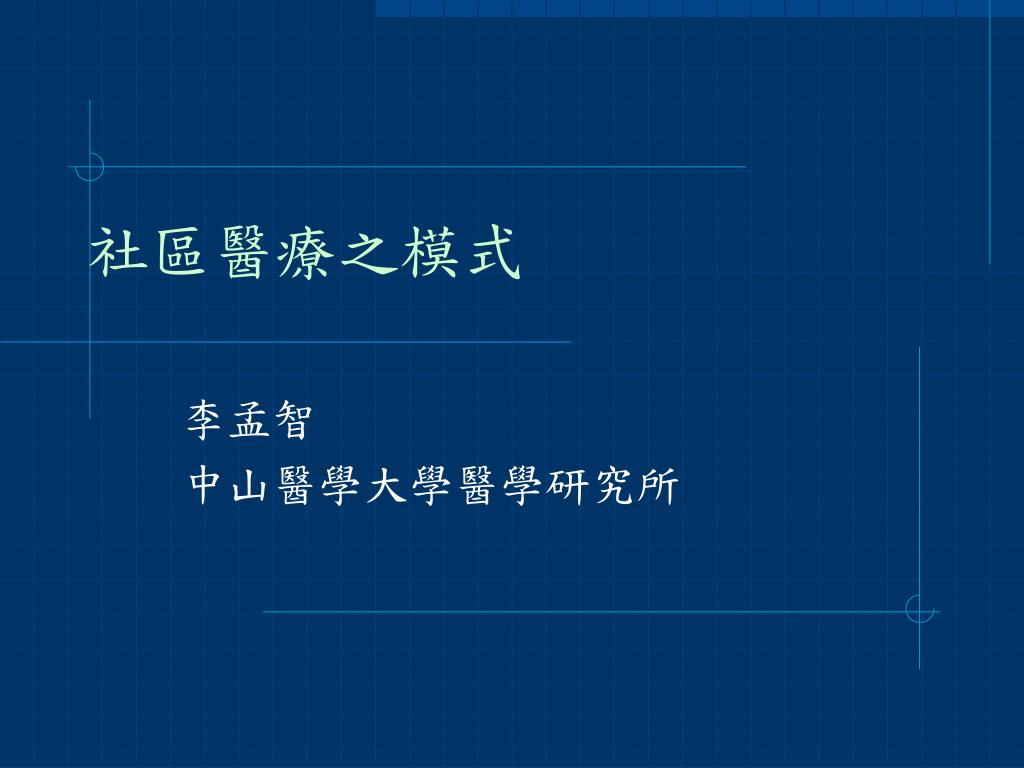 社區醫療之模式

李孟智
中山醫學大學醫學研究所